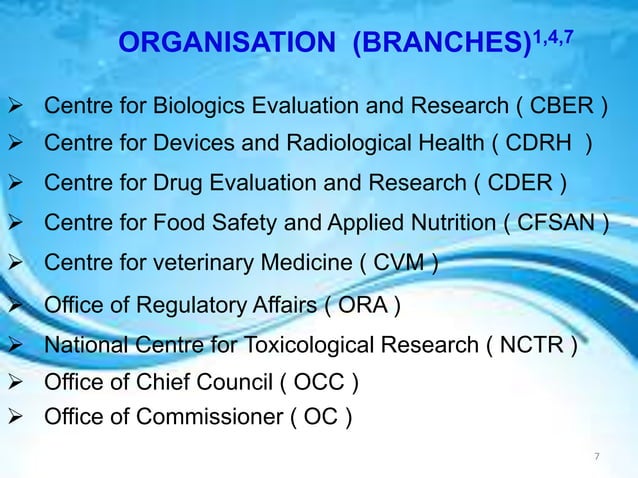 ORGANISATION (BRANCHES)$^{1,4,7}$

➢ Centre for Biologics Evaluation and Research ( CBER )
➢ Centre for Devices and Radiological Health ( CDRH )
➢ Centre for Drug Evaluation and Research ( CDER )
➢ Centre for Food Safety and Applied Nutrition ( CFSAN )
➢ Centre for veterinary Medicine ( CVM )
➢ Office of Regulatory Affairs ( ORA )
➢ National Centre for Toxicological Research ( NCTR )
➢ Office of Chief Council ( OCC )
➢ Office of Commissioner ( OC )

7